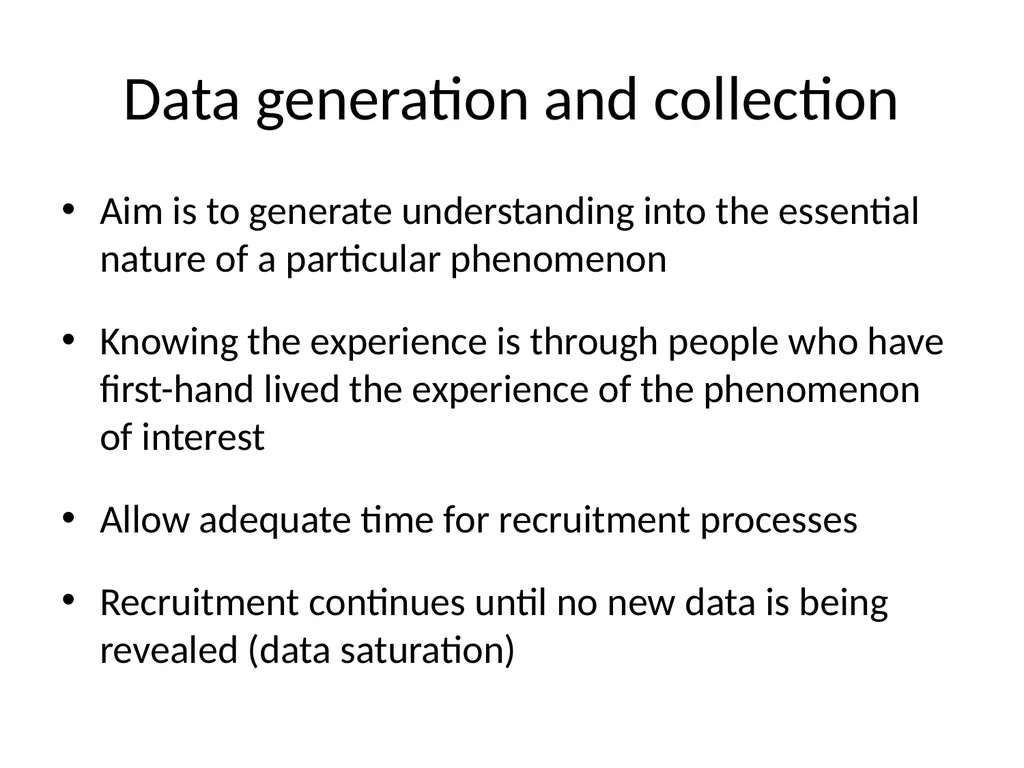 Data generation and collection

• Aim is to generate understanding into the essential nature of a particular phenomenon

• Knowing the experience is through people who have first-hand lived the experience of the phenomenon of interest

• Allow adequate time for recruitment processes

• Recruitment continues until no new data is being revealed (data saturation)